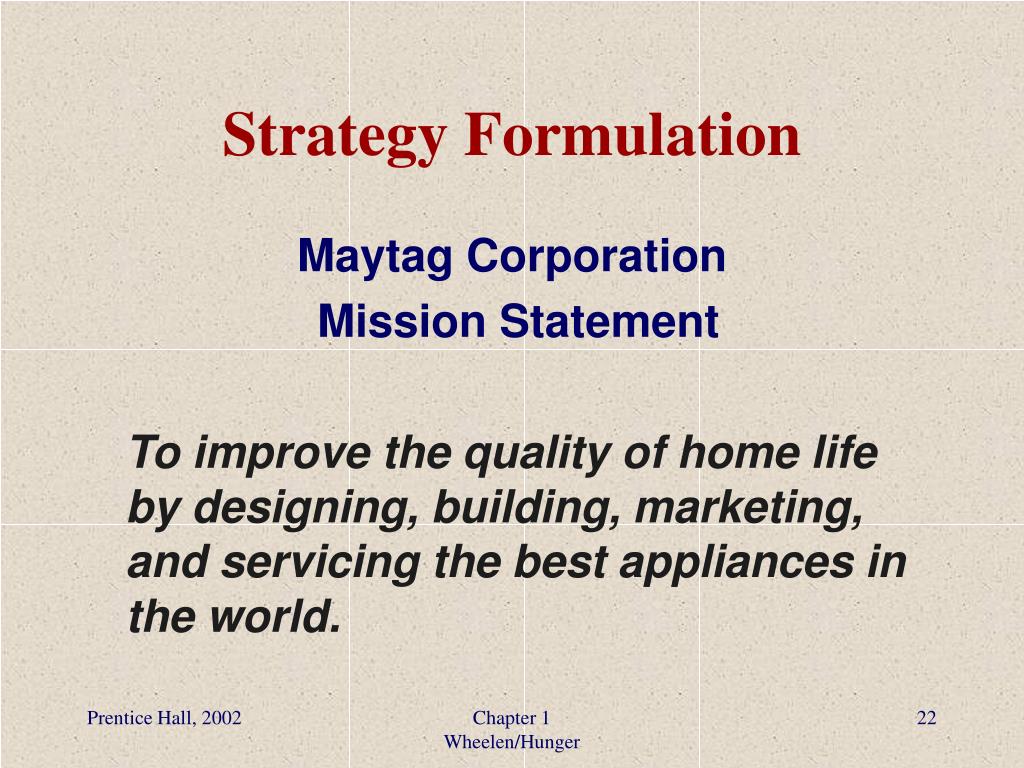 Strategy Formulation

Maytag Corporation
Mission Statement

To improve the quality of home life by designing, building, marketing, and servicing the best appliances in the world.

Prentice Hall, 2002

Chapter 1
Wheelen/Hunger

22